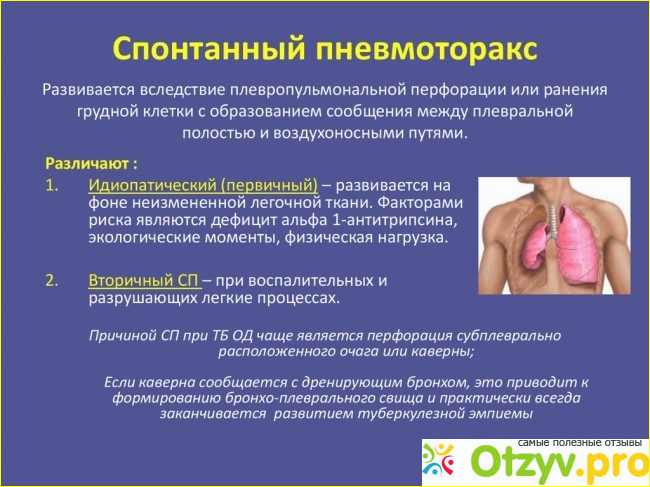 Спонтанный пневмоторакс

Развивается вследствие плевропульмональной перфорации или ранения грудной клетки с образованием сообщения между плевральной полостью и воздухоносными путями.

Различают :

1. Идиопатический (первичный) – развивается на фоне неизмененной легочной ткани. Факторами риска являются дефицит альфа 1-антитрипсина, экологические моменты, физическая нагрузка.

2. Вторичный СП – при воспалительных и разрушающих легкие процессах.

Причиной СП при ТБ ОД чаще является перфорация субплеврально расположенного очага или каверны;

Если каверна сообщается с дренирующим бронхом, это приводит к формированию бронхо-плеврального свища и практически всегда заканчивается развитием туберкулезной эмпиемы

самые полезные отзывы
Otzyv.pro